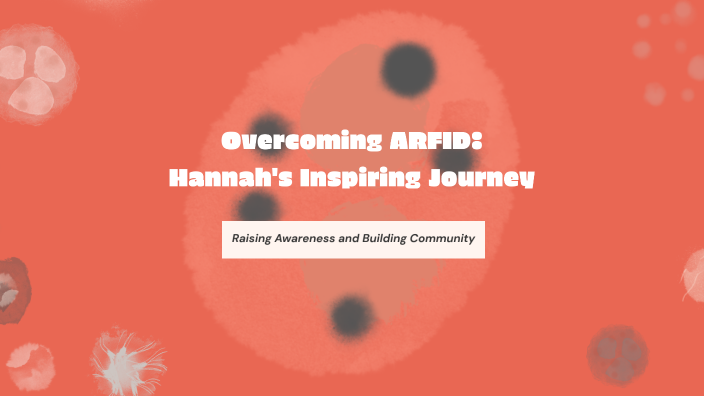 Overcoming ARFID:
Hannah's Inspiring Journey

Raising Awareness and Building Community